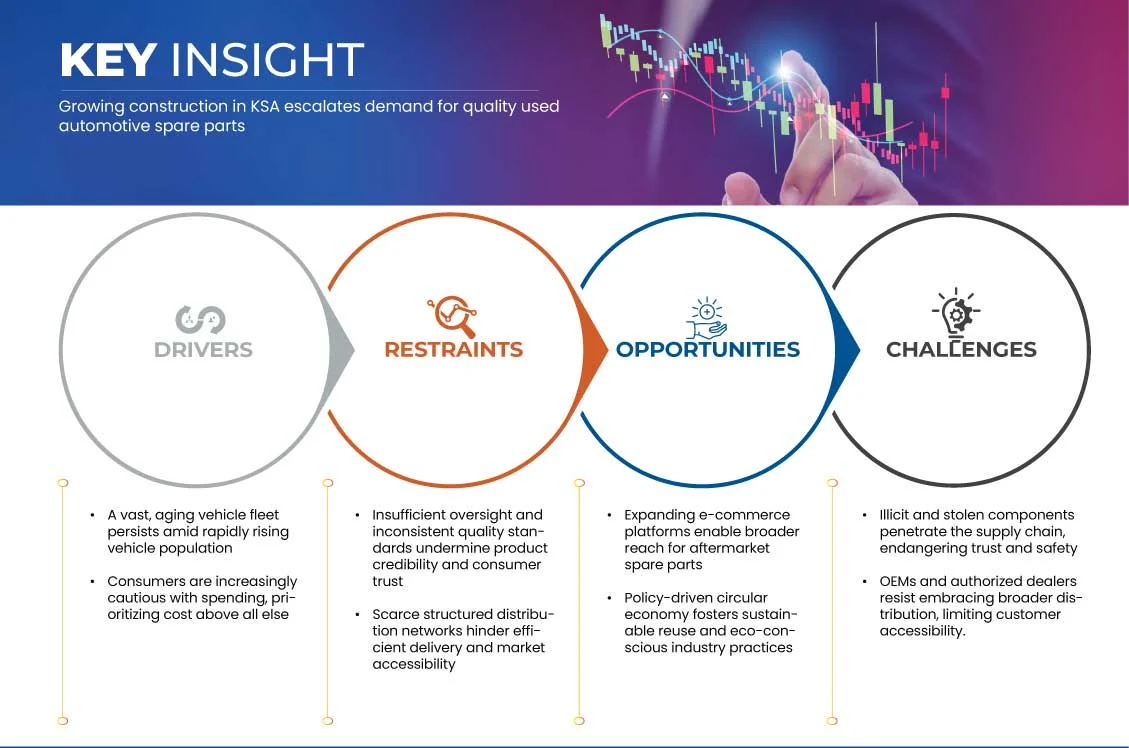 KEY INSIGHT

Growing construction in KSA escalates demand for quality used automotive spare parts

DRIVERS

RESTRAINTS

OPPORTUNITIES

CHALLENGES

• A vast, aging vehicle fleet persists amid rapidly rising vehicle population

• Consumers are increasingly cautious with spending, prioritizing cost above all else

• Insufficient oversight and inconsistent quality standards undermine product credibility and consumer trust

• Scarce structured distribution networks hinder efficient delivery and market accessibility

• Expanding e-commerce platforms enable broader reach for aftermarket spare parts

• Policy-driven circular economy fosters sustainable reuse and eco-conscious industry practices

• Illicit and stolen components penetrate the supply chain, endangering trust and safety

• OEMs and authorized dealers resist embracing broader distribution, limiting customer accessibility.